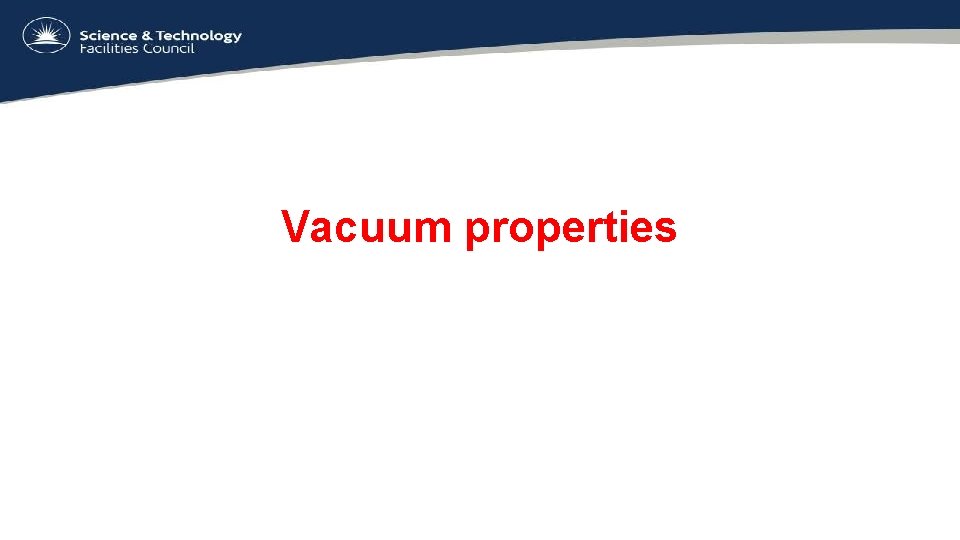 Science & Technology
Facilities Council

Vacuum properties